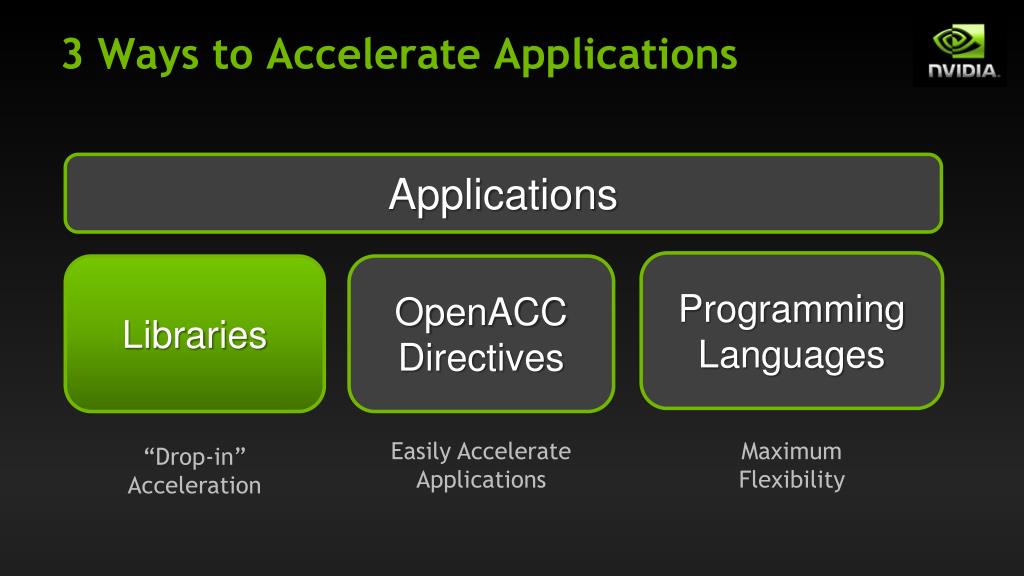 3 Ways to Accelerate Applications

NVIDIA.

Applications

Libraries

OpenACC Directives

Programming Languages

“Drop-in” Acceleration

Easily Accelerate Applications

Maximum Flexibility